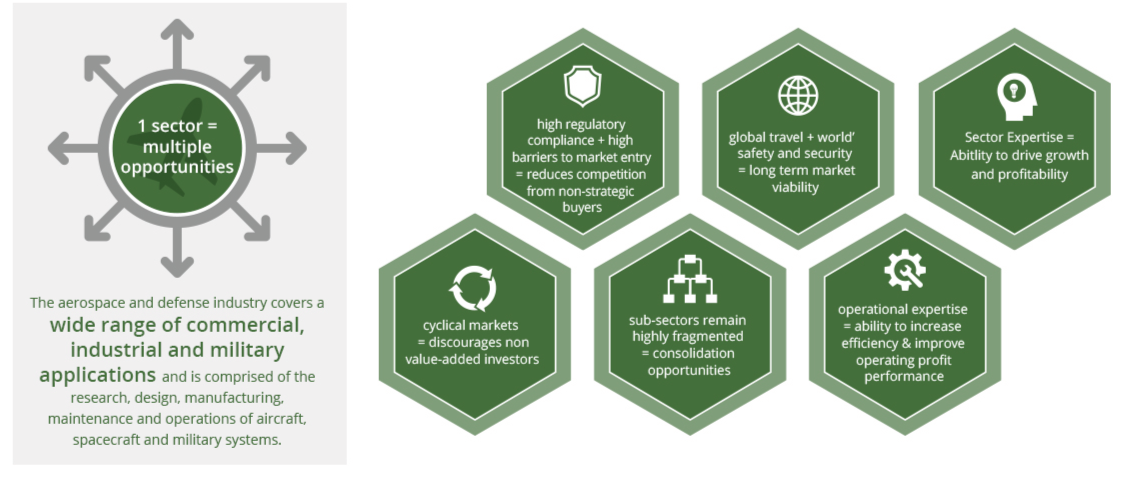 1 sector = multiple opportunities

The aerospace and defense industry covers a wide range of commercial, industrial and military applications and is comprised of the research, design, manufacturing, maintenance and operations of aircraft, spacecraft and military systems.

high regulatory compliance + high barriers to market entry = reduces competition from non-strategic buyers

global travel + world' safety and security = long term market viability

Sector Expertise = Abitlity to drive growth and profitability

cyclical markets = discourages non value-added investors

sub-sectors remain highly fragmented = consolidation opportunities

operational expertise = ability to increase efficiency & improve operating profit performance